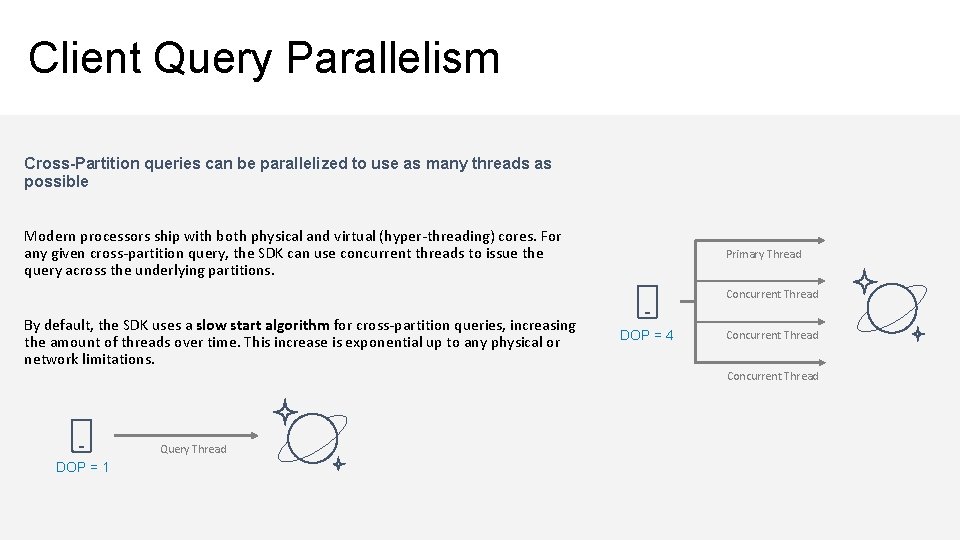 Client Query Parallelism

Cross-Partition queries can be parallelized to use as many threads as possible

Modern processors ship with both physical and virtual (hyper-threading) cores. For any given cross-partition query, the SDK can use concurrent threads to issue the query across the underlying partitions.

By default, the SDK uses a slow start algorithm for cross-partition queries, increasing the amount of threads over time. This increase is exponential up to any physical or network limitations.

DOP = 1

Query Thread

DOP = 4

Primary Thread

Concurrent Thread

Concurrent Thread

Concurrent Thread